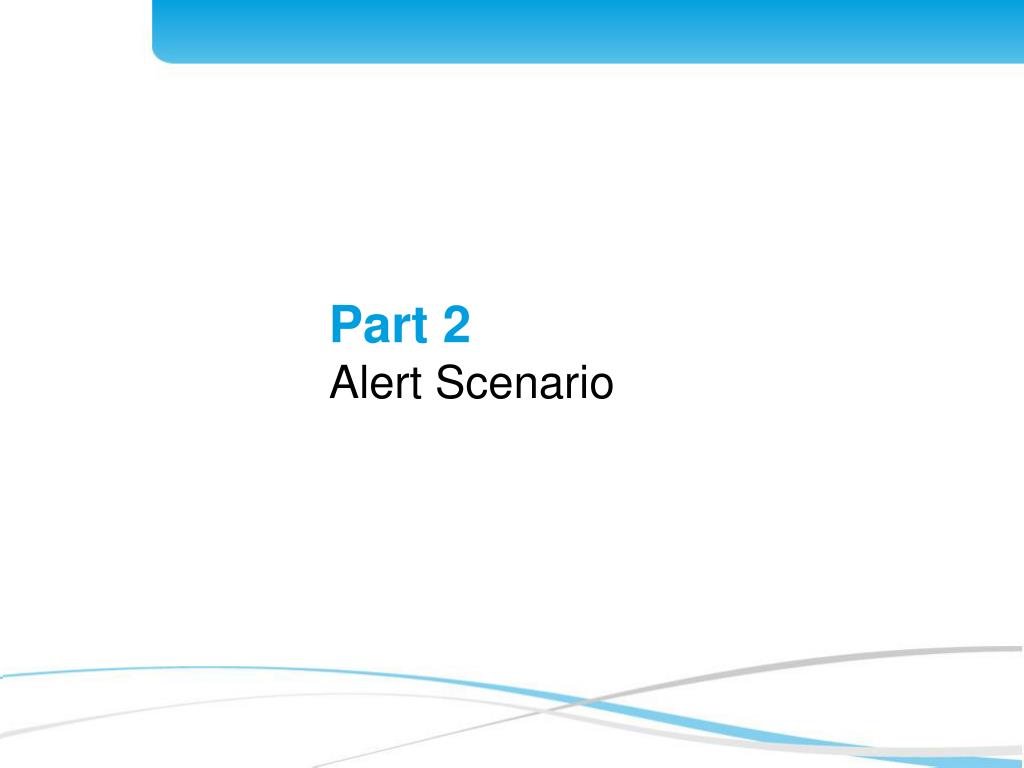 Part 2
Alert Scenario